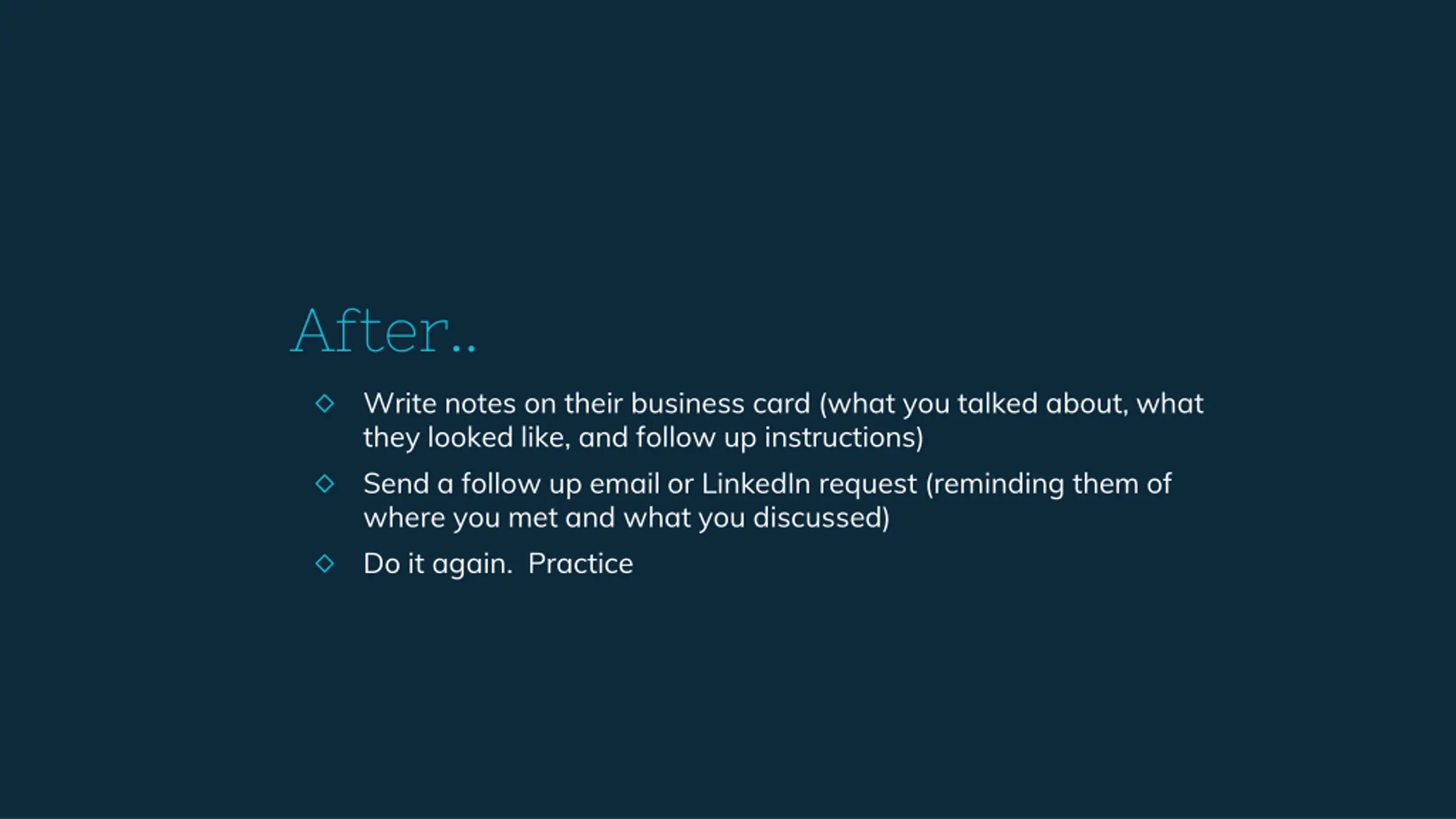 After..

◇ Write notes on their business card (what you talked about, what they looked like, and follow up instructions)

◇ Send a follow up email or LinkedIn request (reminding them of where you met and what you discussed)

◇ Do it again.  Practice